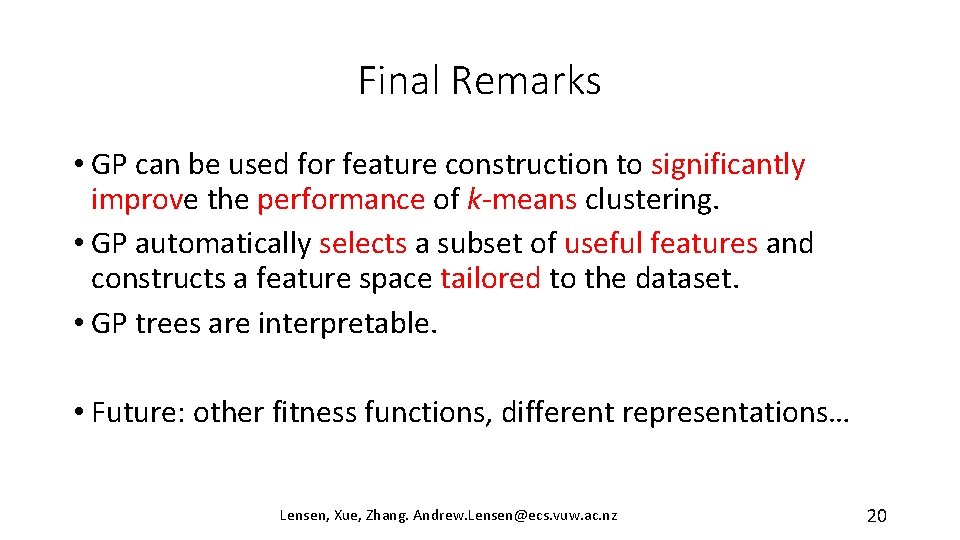 Final Remarks

• GP can be used for feature construction to significantly improve the performance of k-means clustering.
• GP automatically selects a subset of useful features and constructs a feature space tailored to the dataset.
• GP trees are interpretable.

• Future: other fitness functions, different representations…

Lensen, Xue, Zhang. Andrew.Lensen@ecs.vuw.ac.nz

20